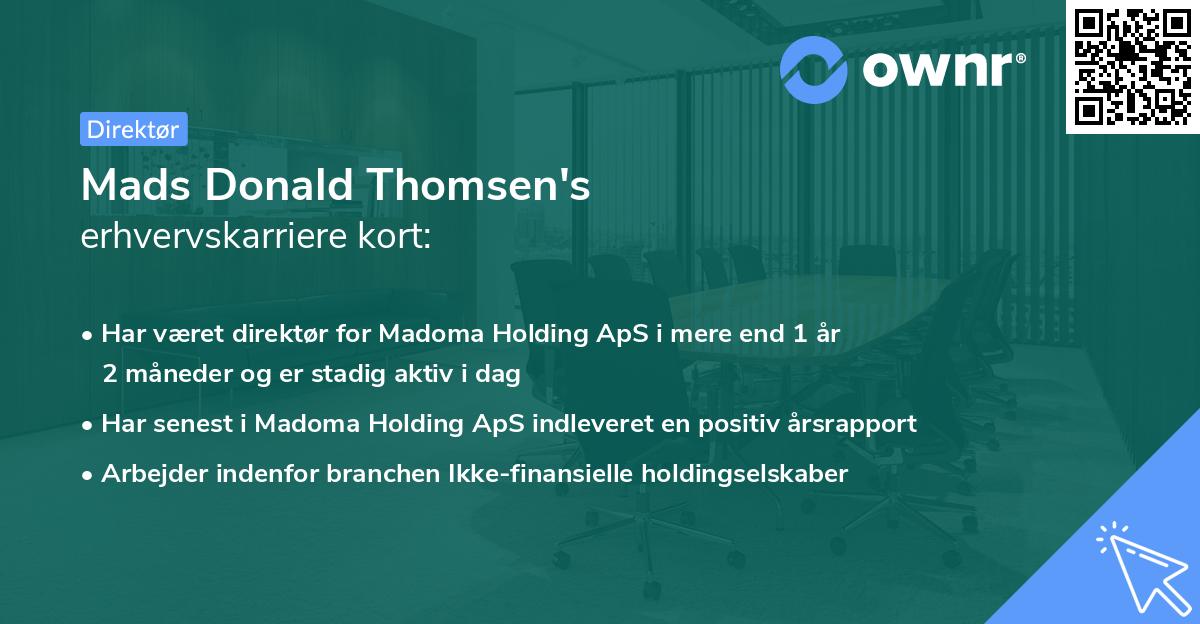 ownr®

Direktør

Mads Donald Thomsen's
erhvervskarriere kort:

• Har været direktør for Madoma Holding ApS i mere end 1 år 2 måneder og er stadig aktiv i dag

• Har senest i Madoma Holding ApS indleveret en positiv årsrapport

• Arbejder indenfor branchen Ikke-finansielle holdingselskaber